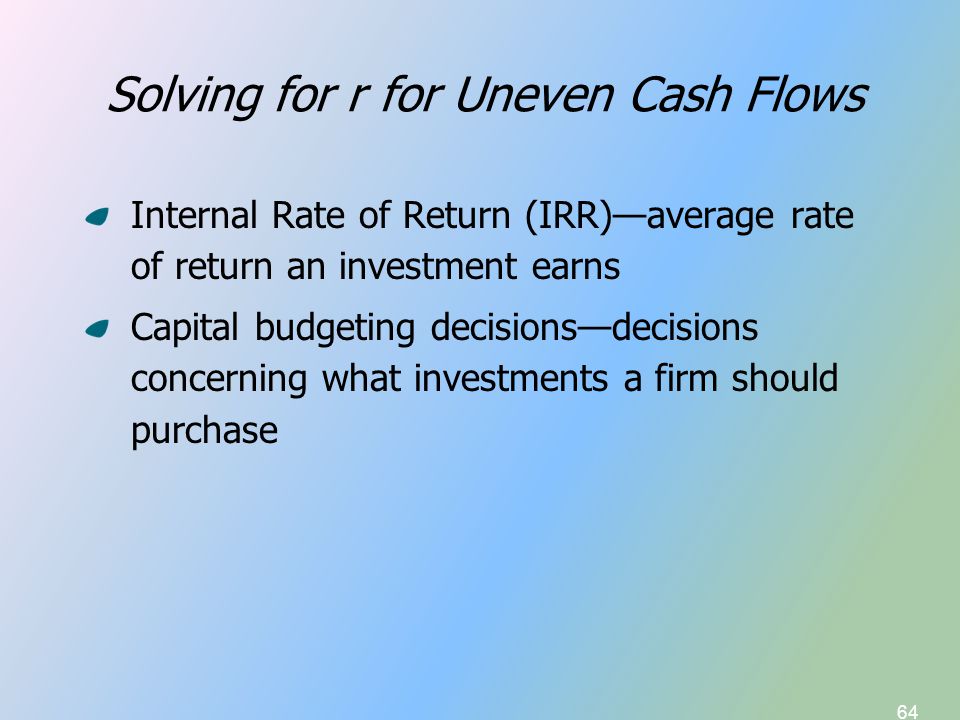 Solving for r for Uneven Cash Flows

Internal Rate of Return (IRR)—average rate of return an investment earns

Capital budgeting decisions—decisions concerning what investments a firm should purchase

64